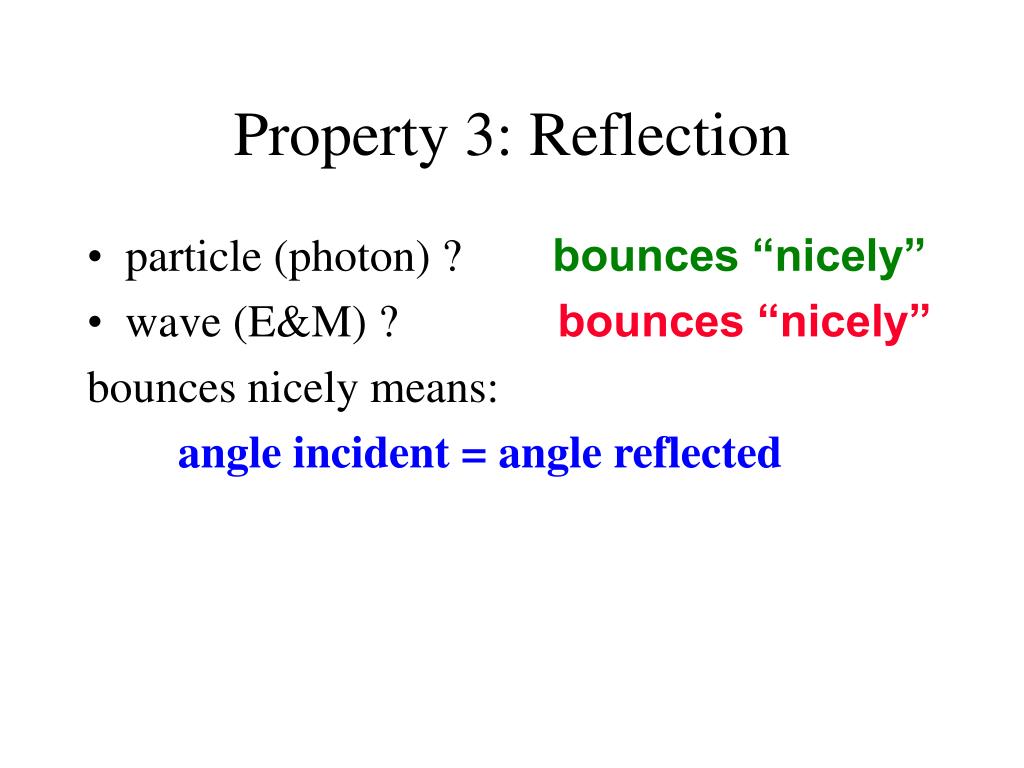 Property 3: Reflection

• particle (photon) ? bounces “nicely”
• wave (E&M) ? bounces “nicely”

bounces nicely means:

angle incident = angle reflected